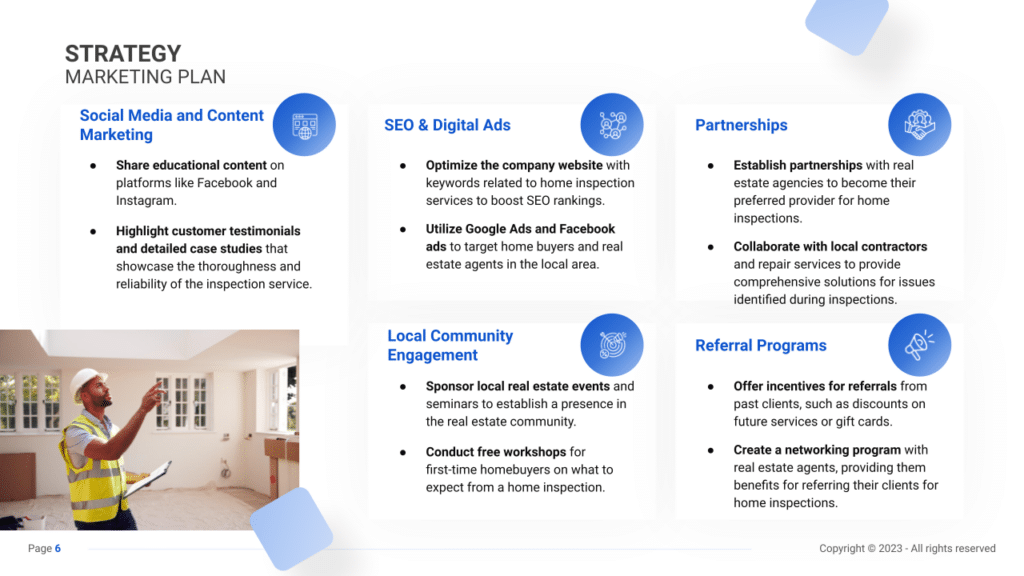 STRATEGY
MARKETING PLAN

Social Media and Content Marketing

● Share educational content on platforms like Facebook and Instagram.

● Highlight customer testimonials and detailed case studies that showcase the thoroughness and reliability of the inspection service.

SEO & Digital Ads

● Optimize the company website with keywords related to home inspection services to boost SEO rankings.

● Utilize Google Ads and Facebook ads to target home buyers and real estate agents in the local area.

Partnerships

● Establish partnerships with real estate agencies to become their preferred provider for home inspections.

● Collaborate with local contractors and repair services to provide comprehensive solutions for issues identified during inspections.

Local Community Engagement

● Sponsor local real estate events and seminars to establish a presence in the real estate community.

● Conduct free workshops for first-time homebuyers on what to expect from a home inspection.

Referral Programs

● Offer incentives for referrals from past clients, such as discounts on future services or gift cards.

● Create a networking program with real estate agents, providing them benefits for referring their clients for home inspections.

Page 6

Copyright © 2023 - All rights reserved